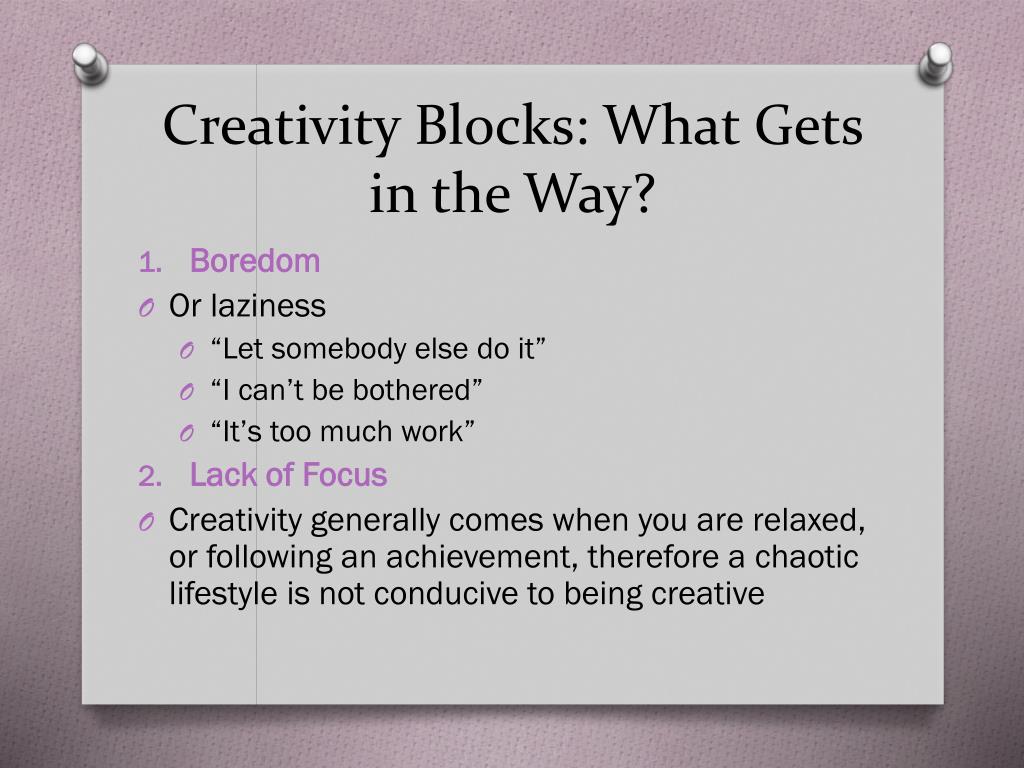 Creativity Blocks: What Gets in the Way?

1. Boredom
O Or laziness
O “Let somebody else do it”
O “I can’t be bothered”
O “It’s too much work”
2. Lack of Focus
O Creativity generally comes when you are relaxed, or following an achievement, therefore a chaotic lifestyle is not conducive to being creative